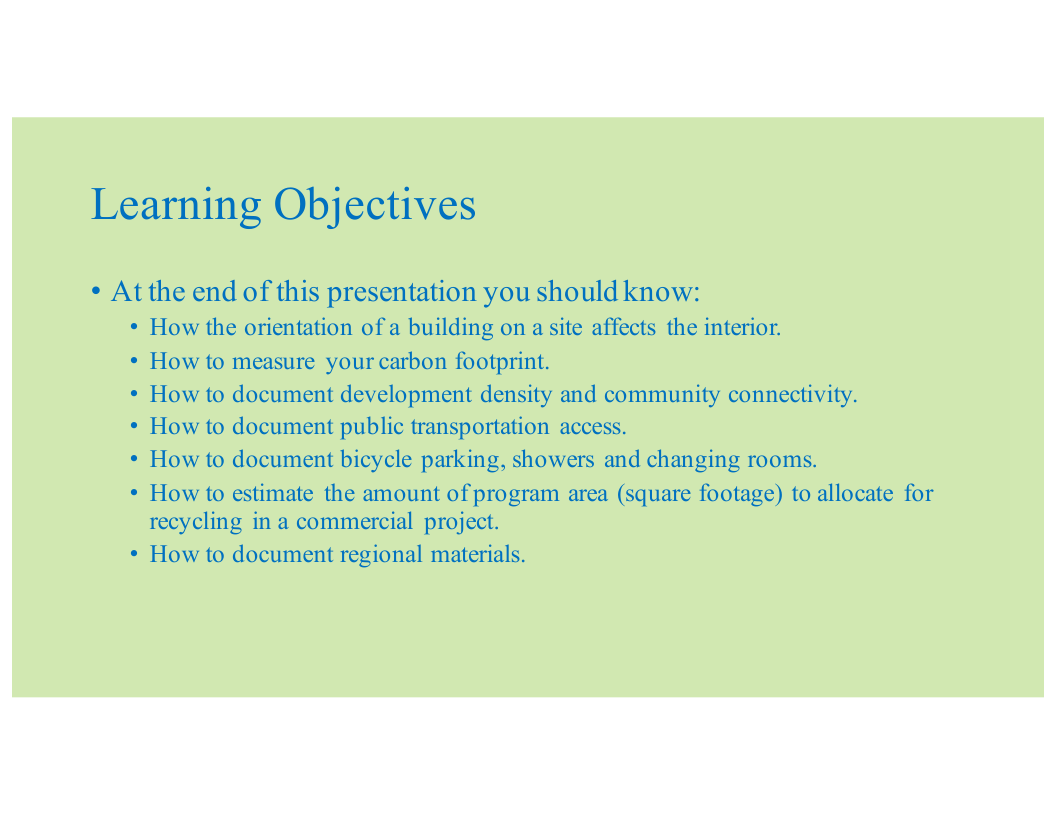 Learning Objectives

• At the end of this presentation you should know:

• How the orientation of a building on a site affects the interior.
• How to measure your carbon footprint.
• How to document development density and community connectivity.
• How to document public transportation access.
• How to document bicycle parking, showers and changing rooms.
• How to estimate the amount of program area (square footage) to allocate for recycling in a commercial project.
• How to document regional materials.